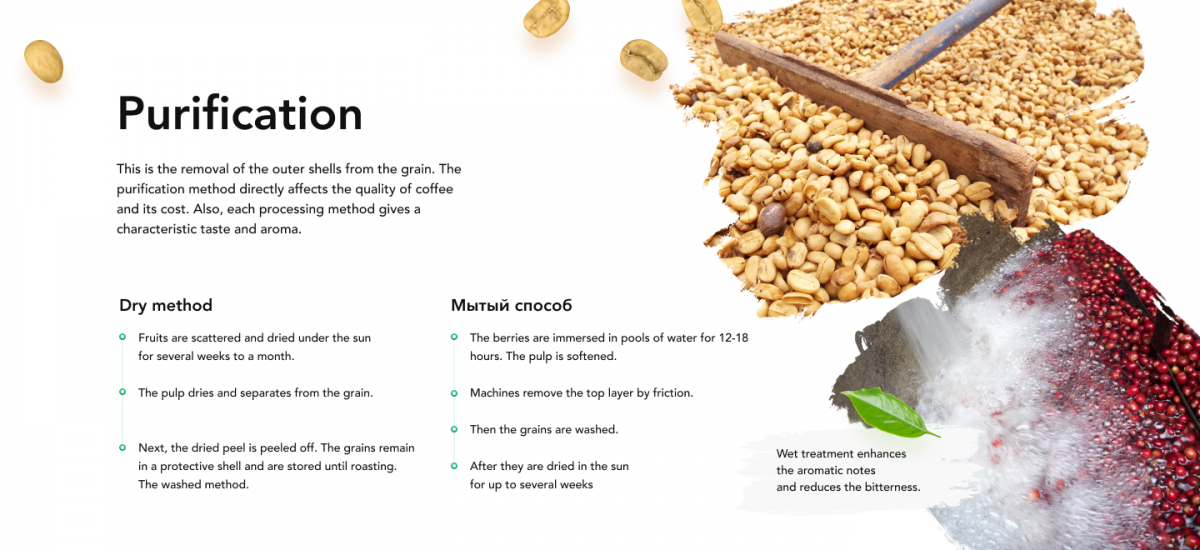 Purification

This is the removal of the outer shells from the grain. The purification method directly affects the quality of coffee and its cost. Also, each processing method gives a characteristic taste and aroma.

Dry method

Fruits are scattered and dried under the sun for several weeks to a month.

The pulp dries and separates from the grain.

Next, the dried peel is peeled off. The grains remain in a protective shell and are stored until roasting. The washed method.

Мытый способ

The berries are immersed in pools of water for 12-18 hours. The pulp is softened.

Machines remove the top layer by friction.

Then the grains are washed.

After they are dried in the sun for up to several weeks

Wet treatment enhances the aromatic notes and reduces the bitterness.